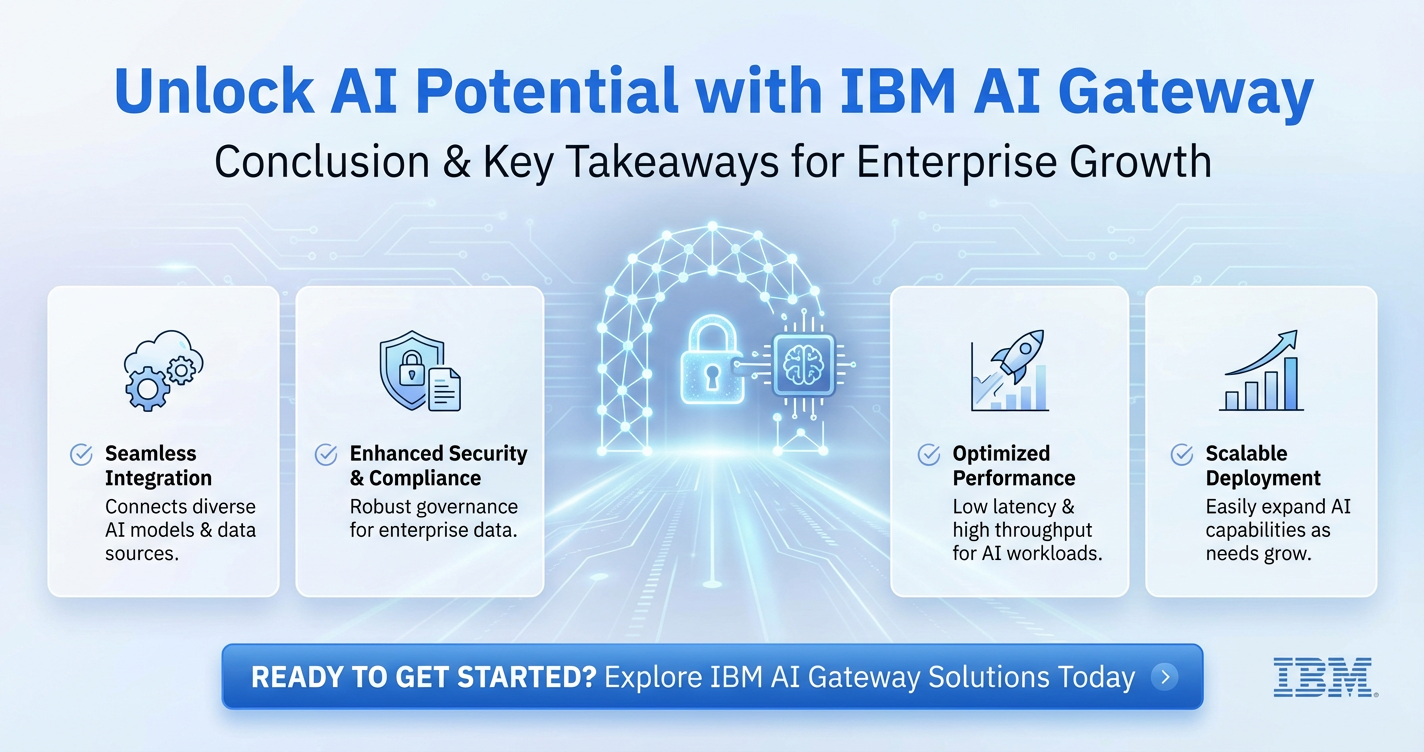 Unlock AI Potential with IBM AI Gateway

Conclusion & Key Takeaways for Enterprise Growth

Seamless Integration
Connects diverse AI models & data sources.

Enhanced Security & Compliance
Robust governance for enterprise data.

Optimized Performance
Low latency & high throughput for AI workloads.

Scalable Deployment
Easily expand AI capabilities as needs grow.

READY TO GET STARTED? Explore IBM AI Gateway Solutions Today

IBM